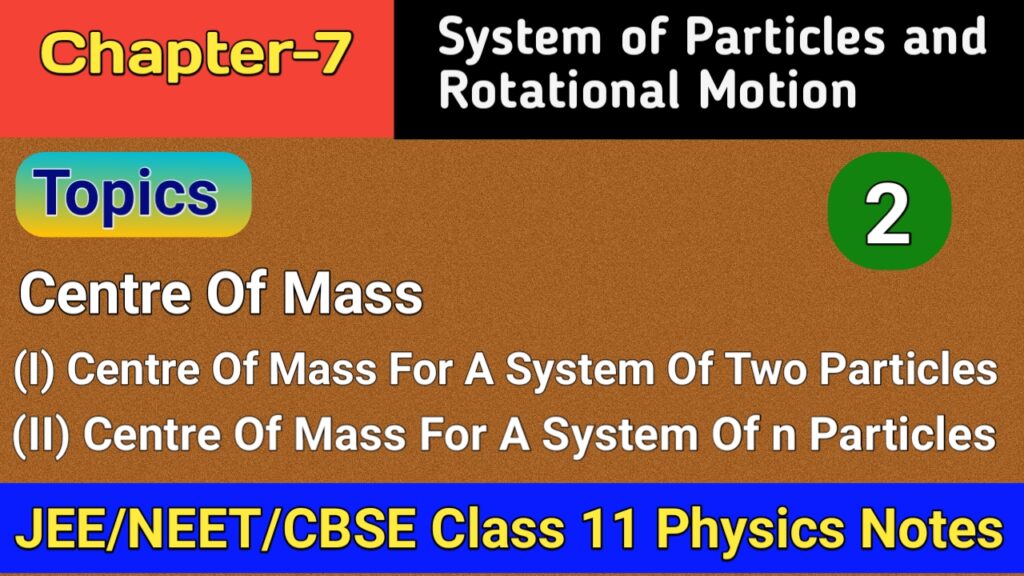 Chapter-7

System of Particles and Rotational Motion

Topics

2

Centre Of Mass

(I) Centre Of Mass For A System Of Two Particles

(II) Centre Of Mass For A System Of n Particles

JEE/NEET/CBSE Class 11 Physics Notes